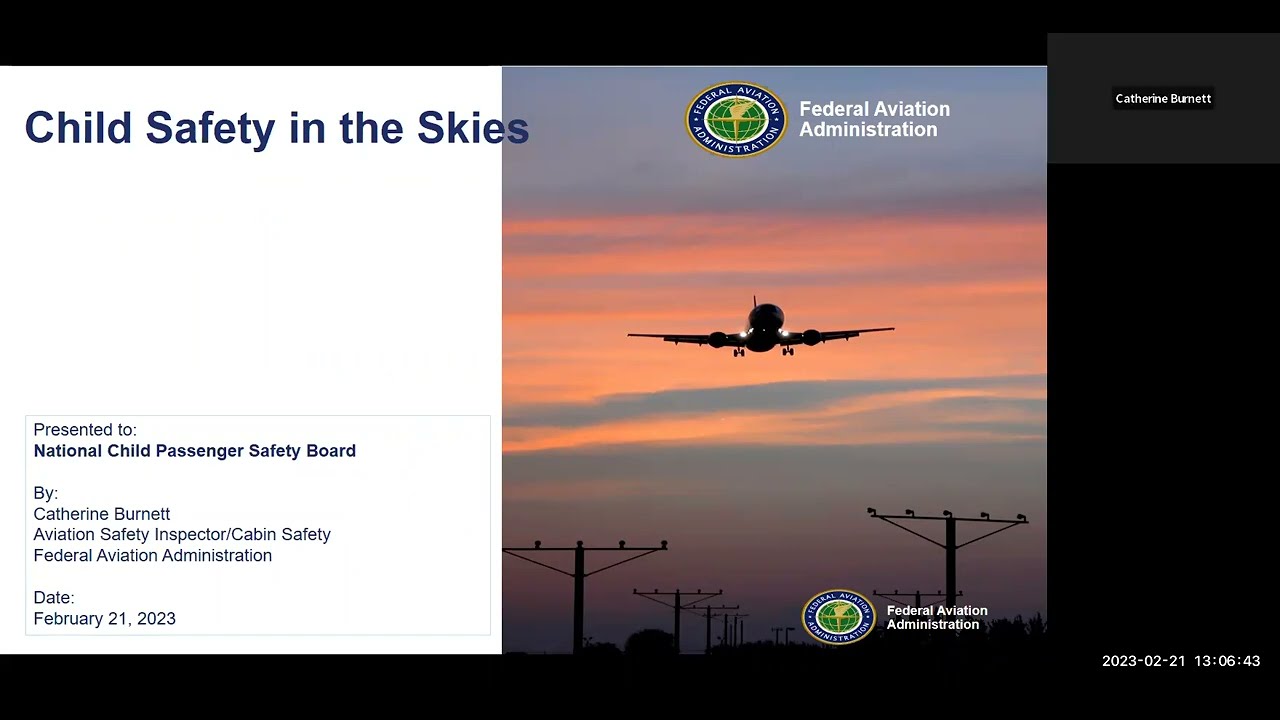 Child Safety in the Skies

FEDERAL AVIATION ADMINISTRATION

Federal Aviation Administration

Catherine Burnett

Presented to:
National Child Passenger Safety Board

By:
Catherine Burnett
Aviation Safety Inspector/Cabin Safety
Federal Aviation Administration

Date:
February 21, 2023

FEDERAL AVIATION ADMINISTRATION

Federal Aviation Administration

2023-02-21 13:06:43